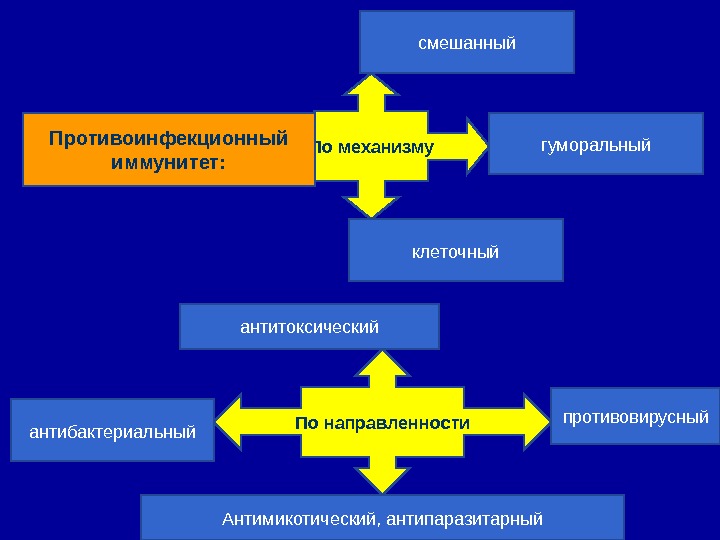 смешанный

Противоинфекционный иммунитет:

По механизму

гуморальный

клеточный

антитоксический

антибактериальный

По направленности

противовирусный

Антимикотический, антипаразитарный